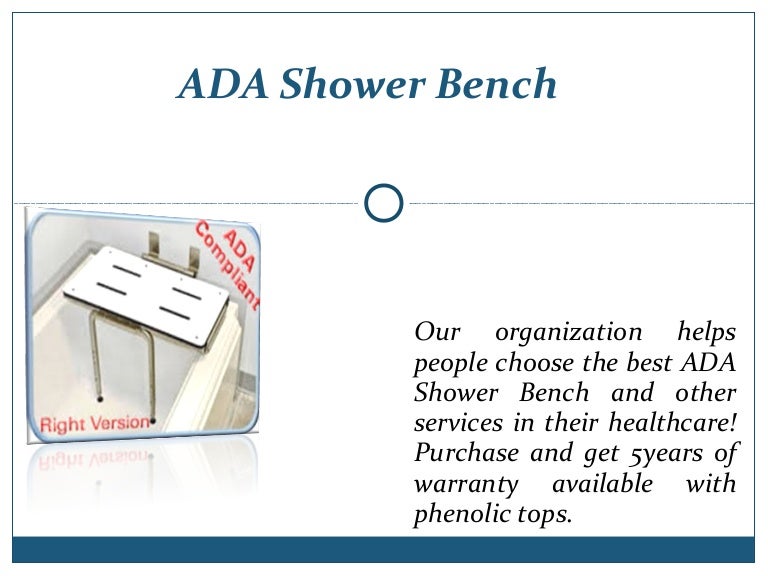 ADA Shower Bench

ADA Compliant

Right Version

Our organization helps people choose the best ADA Shower Bench and other services in their healthcare! Purchase and get 5years of warranty available with phenolic tops.